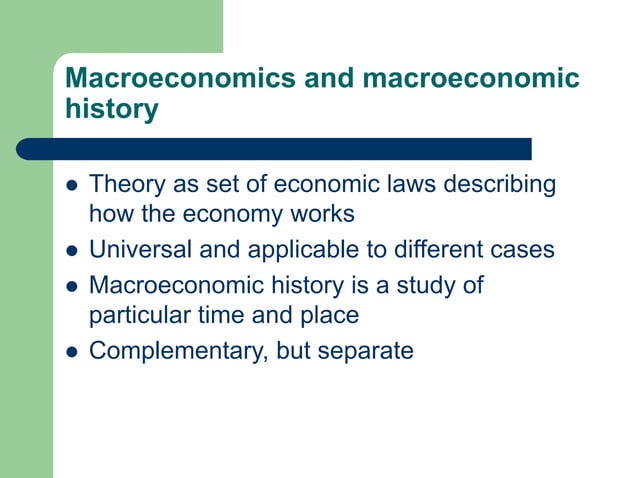 Macroeconomics and macroeconomic history

- Theory as set of economic laws describing how the economy works
- Universal and applicable to different cases
- Macroeconomic history is a study of particular time and place
- Complementary, but separate